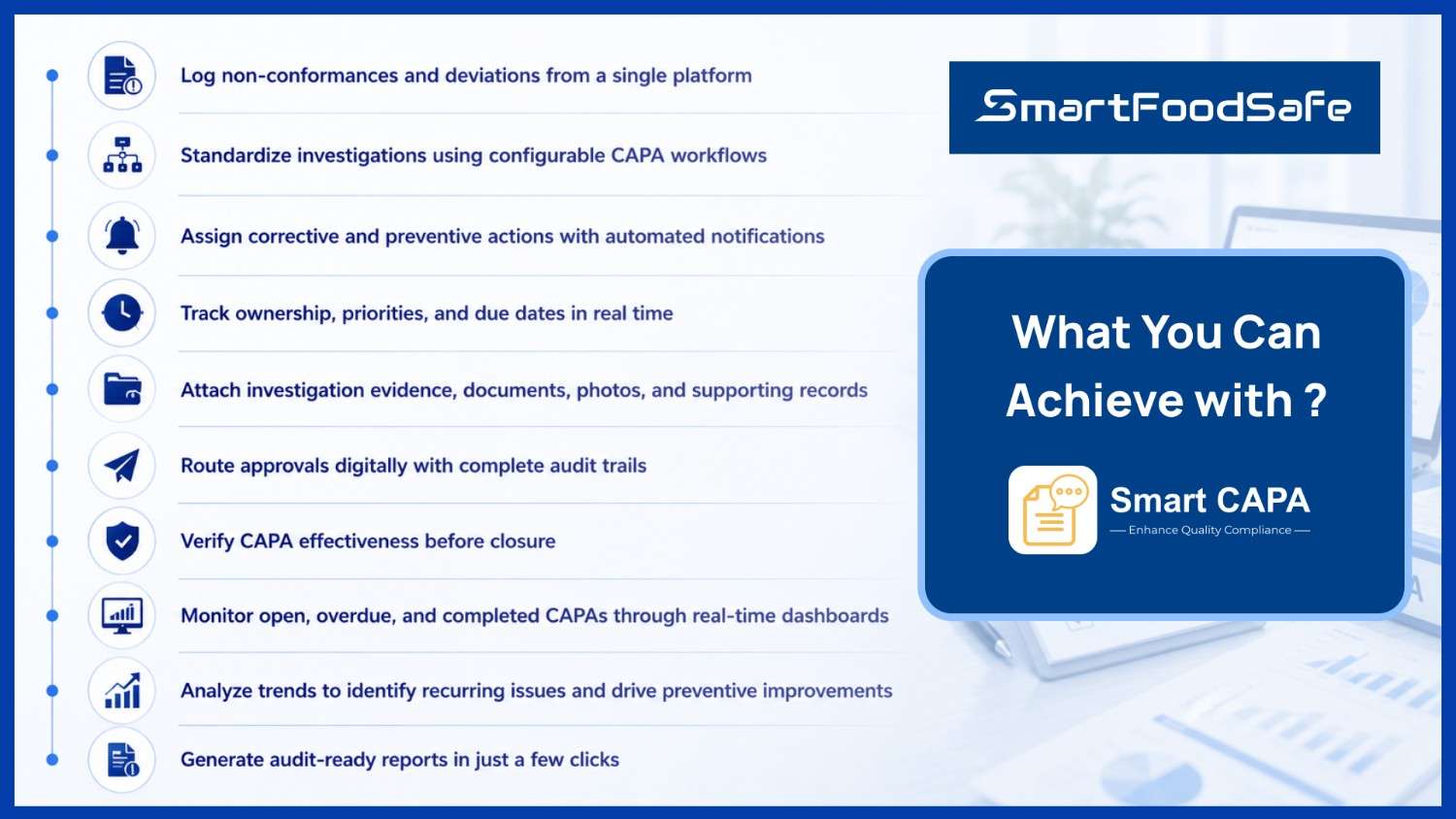 Log non-conformances and deviations from a single platform

Standardize investigations using configurable CAPA workflows

Assign corrective and preventive actions with automated notifications

Track ownership, priorities, and due dates in real time

Attach investigation evidence, documents, photos, and supporting records

Route approvals digitally with complete audit trails

Verify CAPA effectiveness before closure

Monitor open, overdue, and completed CAPAs through real-time dashboards

Analyze trends to identify recurring issues and drive preventive improvements

Generate audit-ready reports in just a few clicks

SmartFoodSafe

What You Can Achieve with ?

Smart CAPA
— Enhance Quality Compliance —